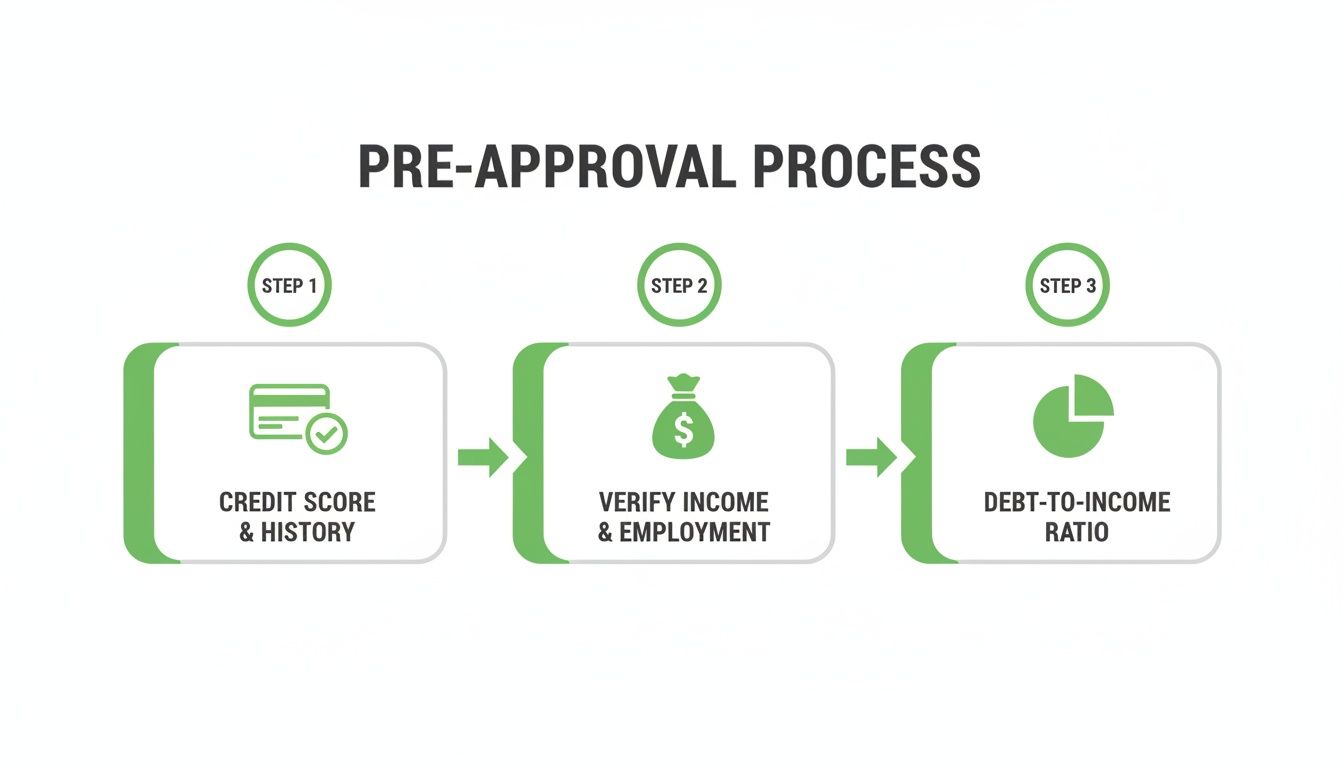 PRE-APPROVAL PROCESS

STEP 1

CREDIT SCORE & HISTORY

STEP 2

$

VERIFY INCOME & EMPLOYMENT

STEP 3

DEBT-TO-INCOME RATIO